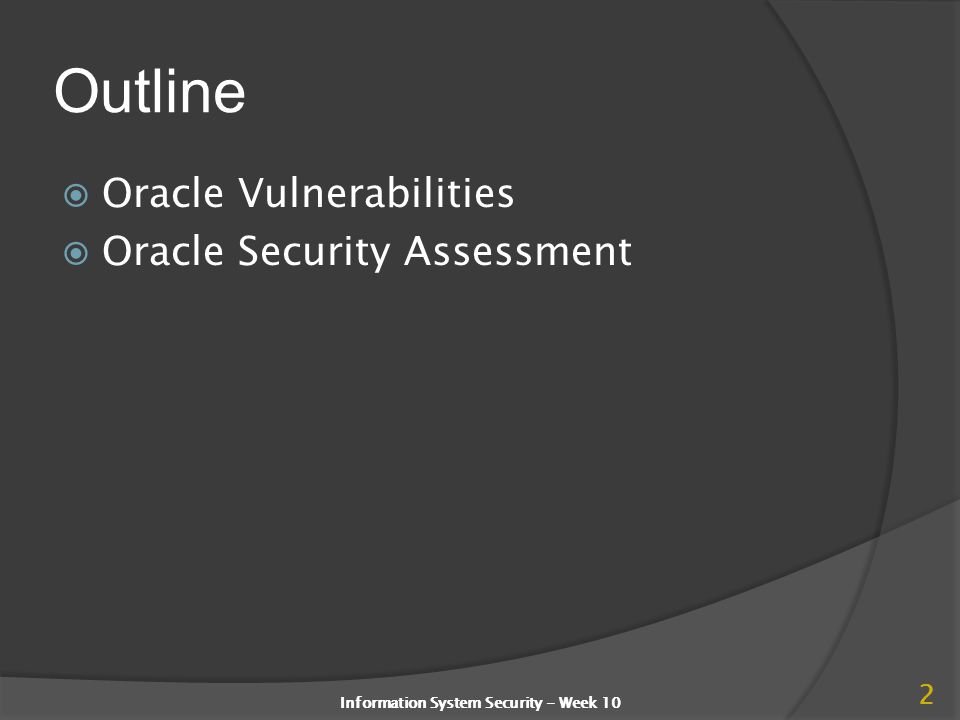 Outline

Oracle Vulnerabilities
Oracle Security Assessment

Information System Security – Week 10

2